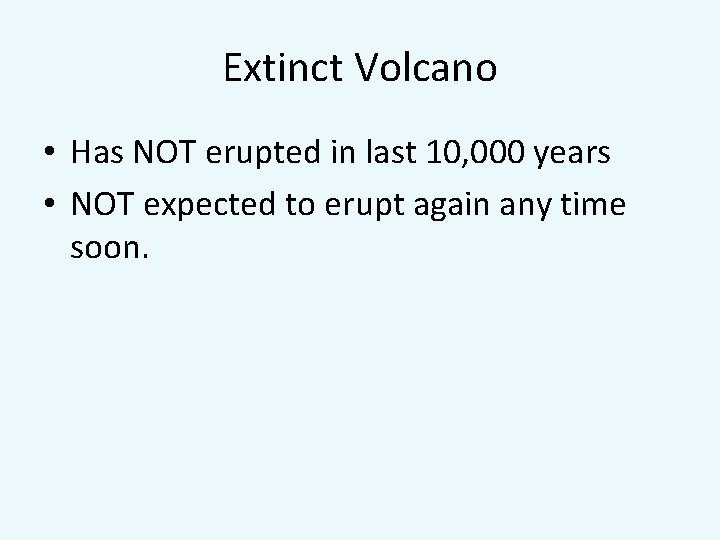 Extinct Volcano

• Has NOT erupted in last 10,000 years
• NOT expected to erupt again any time soon.